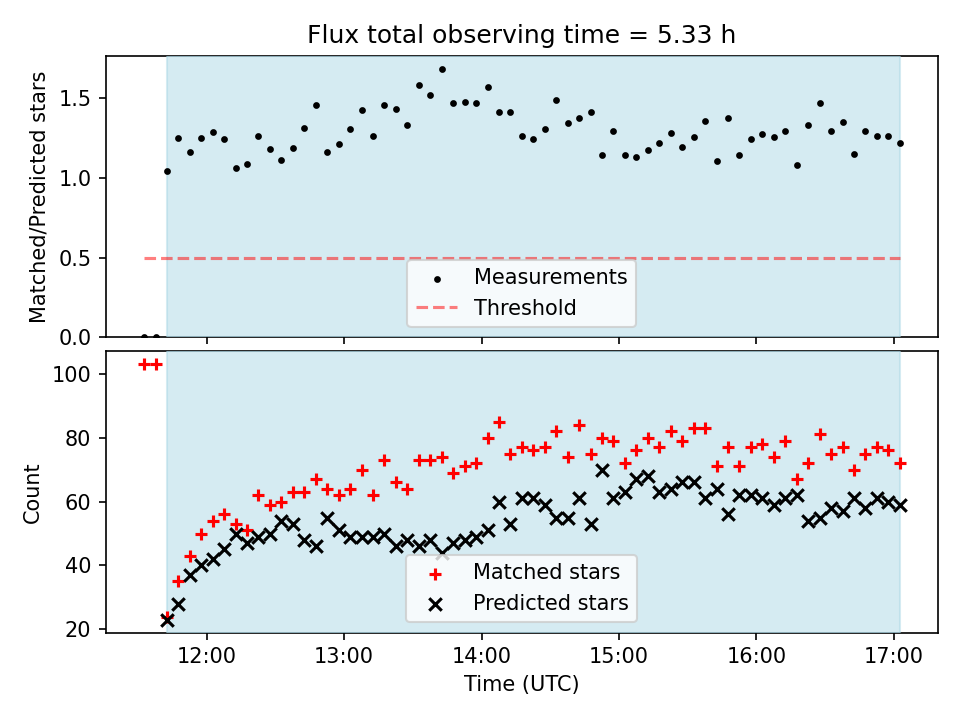 Flux total observing time = 5.33 h

Matched/Predicted stars

1.5
1.0
0.5
0.0

Measurements
Threshold

Count

100
80
60
40
20

Matched stars
Predicted stars

12:00
13:00
14:00
15:00
16:00
17:00

Time (UTC)